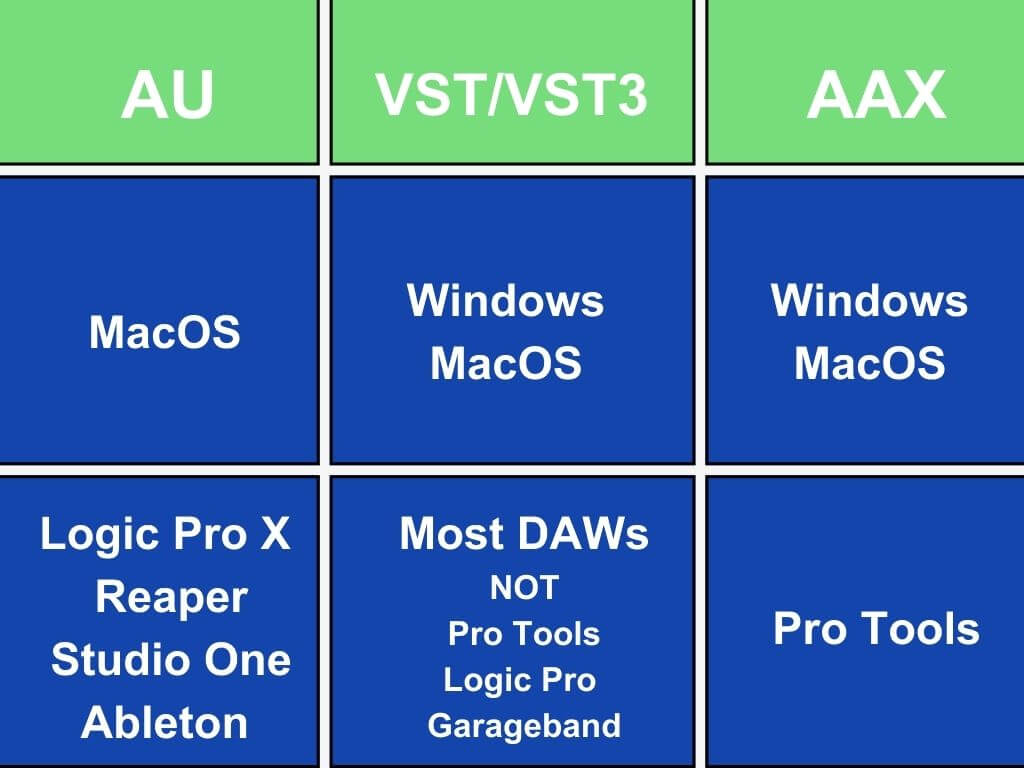 | AU | VST/VST3 | AAX |
|---|---|---|
| MacOS | Windows MacOS | Windows MacOS |
| Logic Pro X Reaper Studio One Ableton | Most DAWs NOT Pro Tools Logic Pro Garageband | Pro Tools |